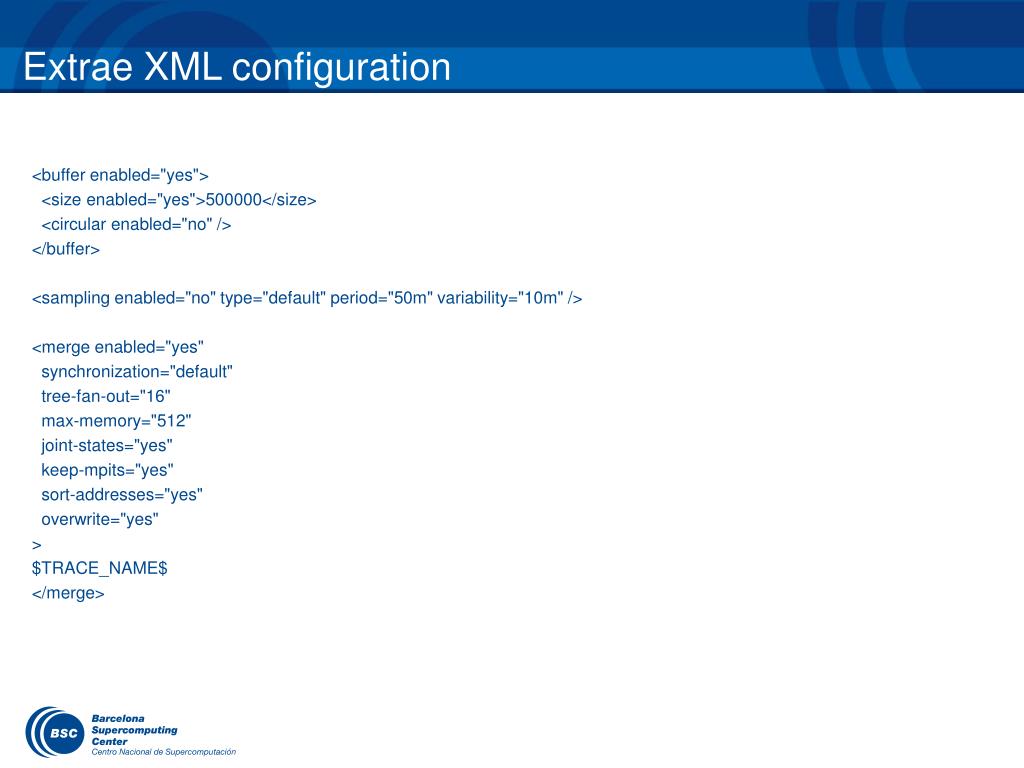 Extrae XML configuration

<buffer enabled="yes">
  <size enabled="yes">500000</size>
  <circular enabled="no" />
</buffer>

<sampling enabled="no" type="default" period="50m" variability="10m" />

<merge enabled="yes"
  synchronization="default"
  tree-fan-out="16"
  max-memory="512"
  joint-states="yes"
  keep-mpits="yes"
  sort-addresses="yes"
  overwrite="yes"
>
\$TRACE_NAME\$
</merge>

BSC
Barcelona Supercomputing Center
Centro Nacional de Supercomputación